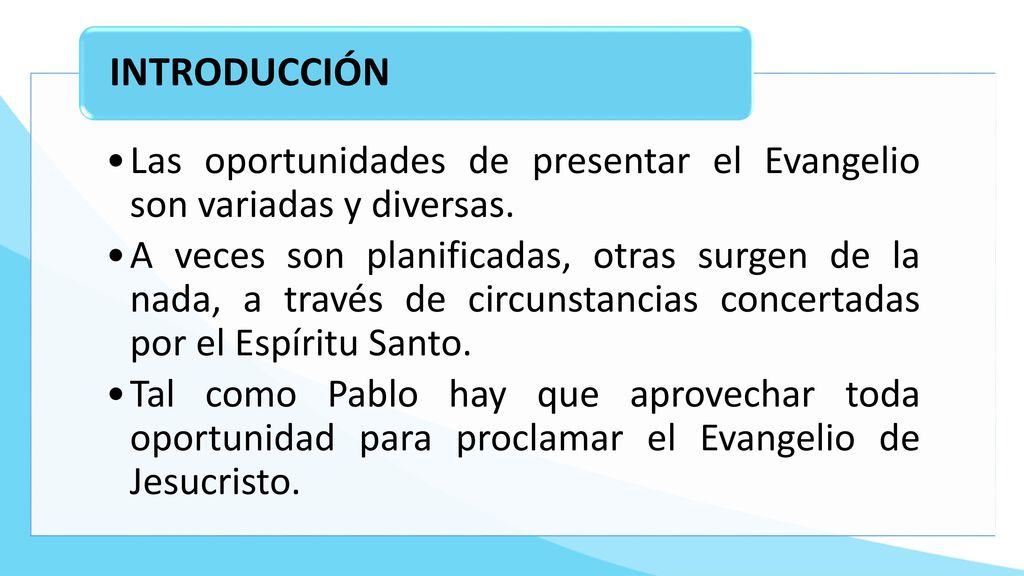 INTRODUCCIÓN

• Las oportunidades de presentar el Evangelio son variadas y diversas.

• A veces son planificadas, otras surgen de la nada, a través de circunstancias concertadas por el Espíritu Santo.

• Tal como Pablo hay que aprovechar toda oportunidad para proclamar el Evangelio de Jesucristo.